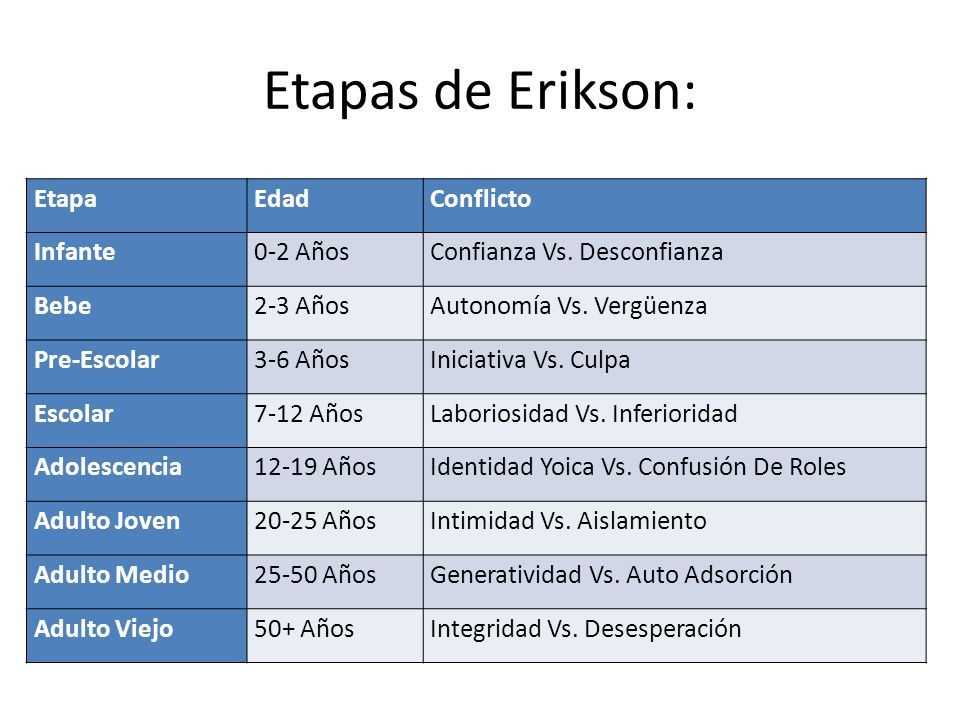 Etapas de Erikson:

| Etapa | Edad | Conflicto |
|---|---|---|
| Infante | 0-2 Años | Confianza Vs. Desconfianza |
| Bebe | 2-3 Años | Autonomía Vs. Vergüenza |
| Pre-Escolar | 3-6 Años | Iniciativa Vs. Culpa |
| Escolar | 7-12 Años | Laboriosidad Vs. Inferioridad |
| Adolescencia | 12-19 Años | Identidad Yoica Vs. Confusión De Roles |
| Adulto Joven | 20-25 Años | Intimidad Vs. Aislamiento |
| Adulto Medio | 25-50 Años | Generatividad Vs. Auto Adsorción |
| Adulto Viejo | 50+ Años | Integridad Vs. Desesperación |